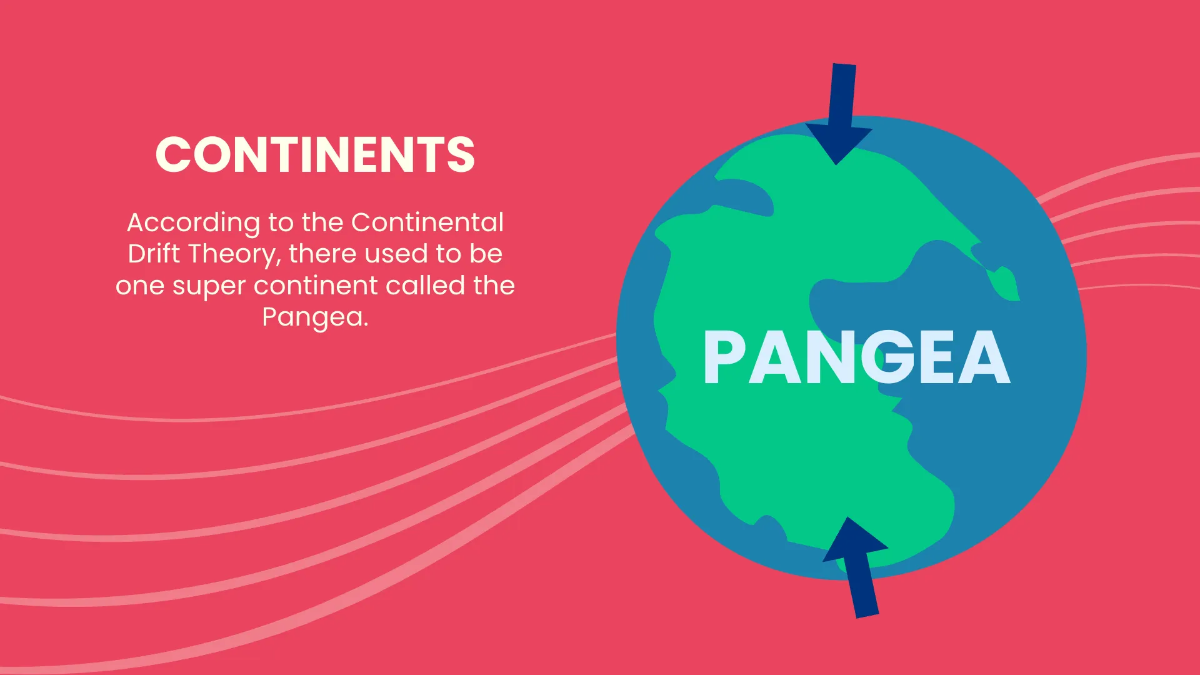 CONTINENTS

According to the Continental Drift Theory, there used to be one super continent called the Pangea.

PANGEA